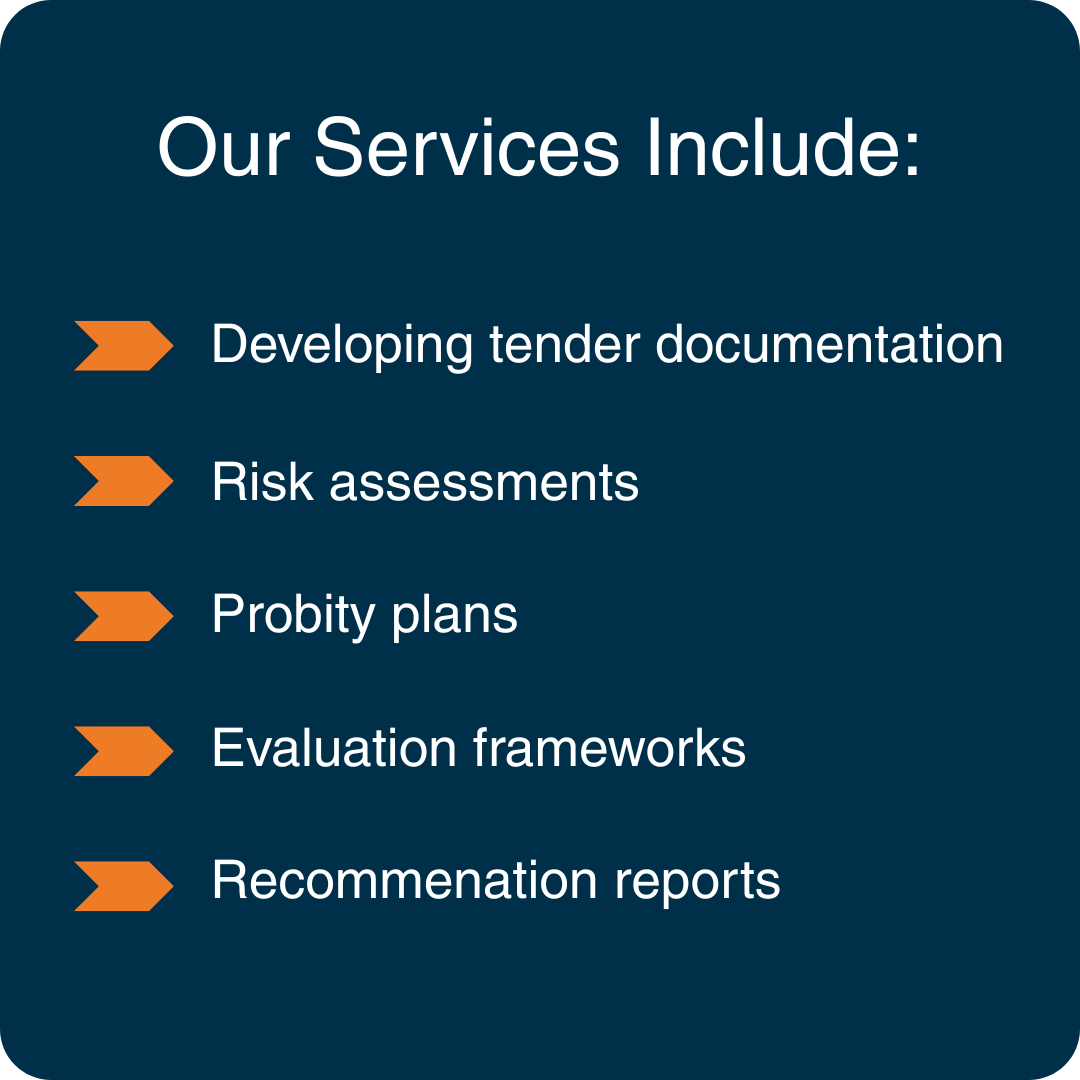 Our Services Include:

Developing tender documentation

Risk assessments

Probity plans

Evaluation frameworks

Recommenation reports